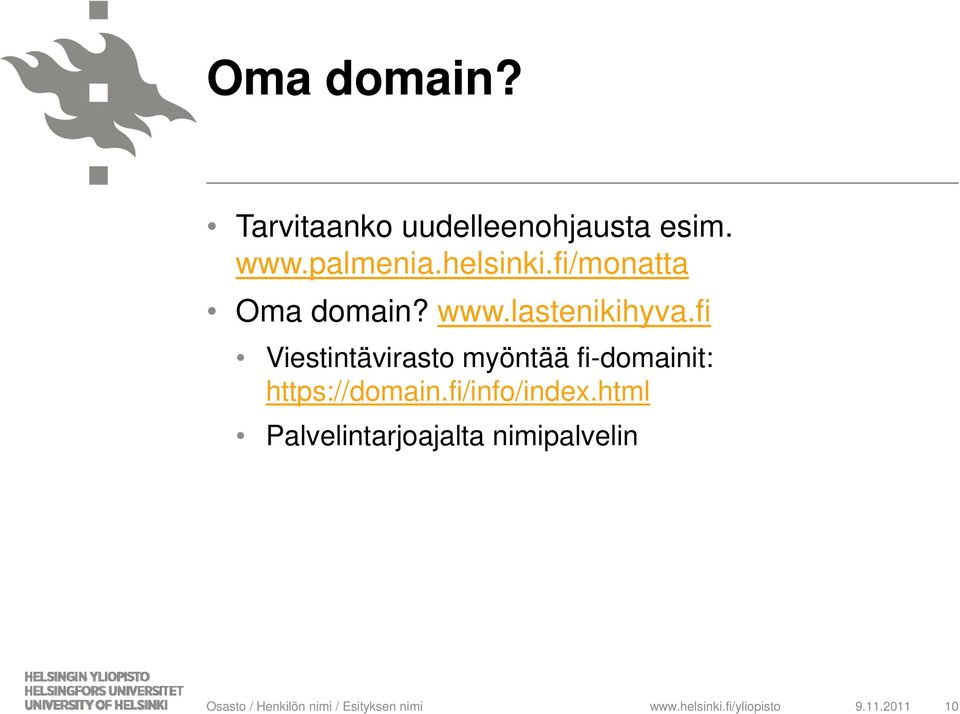 Oma domain?

• Tarvitaanko uudelleenohjausta esim. www.palmenia.helsinki.fi/monatta
• Oma domain? www.lastenikihyva.fi
  • Viestintävirasto myöntää fi-domainit: https://domain.fi/info/index.html
  • Palvelintarjoajalta nimipalvelin

HELSINGIN YLIOPISTO
HELSINGFORS UNIVERSITET
UNIVERSITY OF HELSINKI

Osasto / Henkilön nimi / Esityksen nimi

www.helsinki.fi/yliopisto

9.11.2011

10